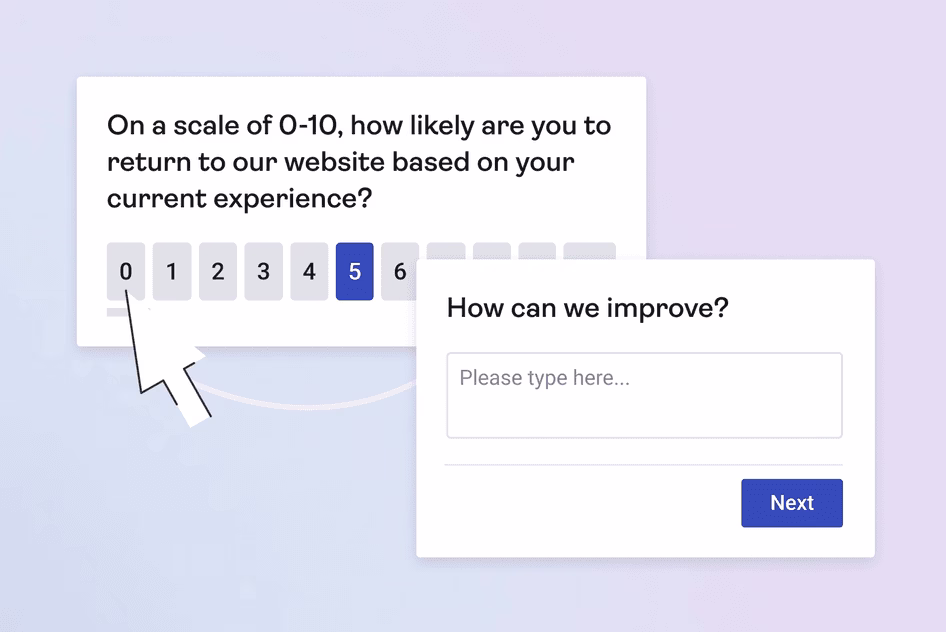 On a scale of 0-10, how likely are you to return to our website based on your current experience?

0 1 2 3 4 5 6

How can we improve?

Please type here...

Next